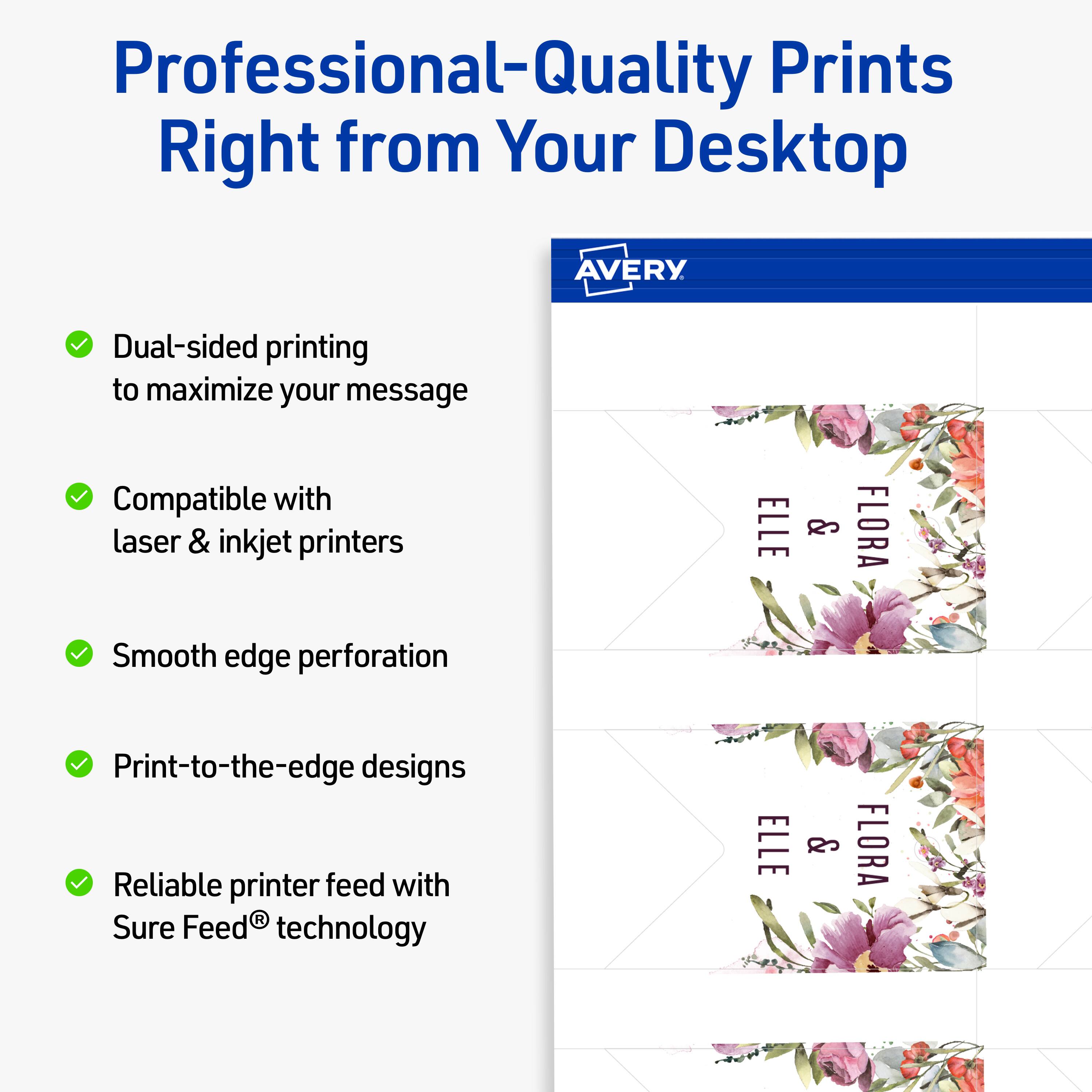 Professional-Quality Prints Right from Your Desktop

Dual-sided printing to maximize your message

Compatible with laser & inkjet printers

Smooth edge perforation

Print-to-the-edge designs

Reliable printer feed with Sure Feed® technology

AVERY

FLORA & ELLE

FLORA & ELLE